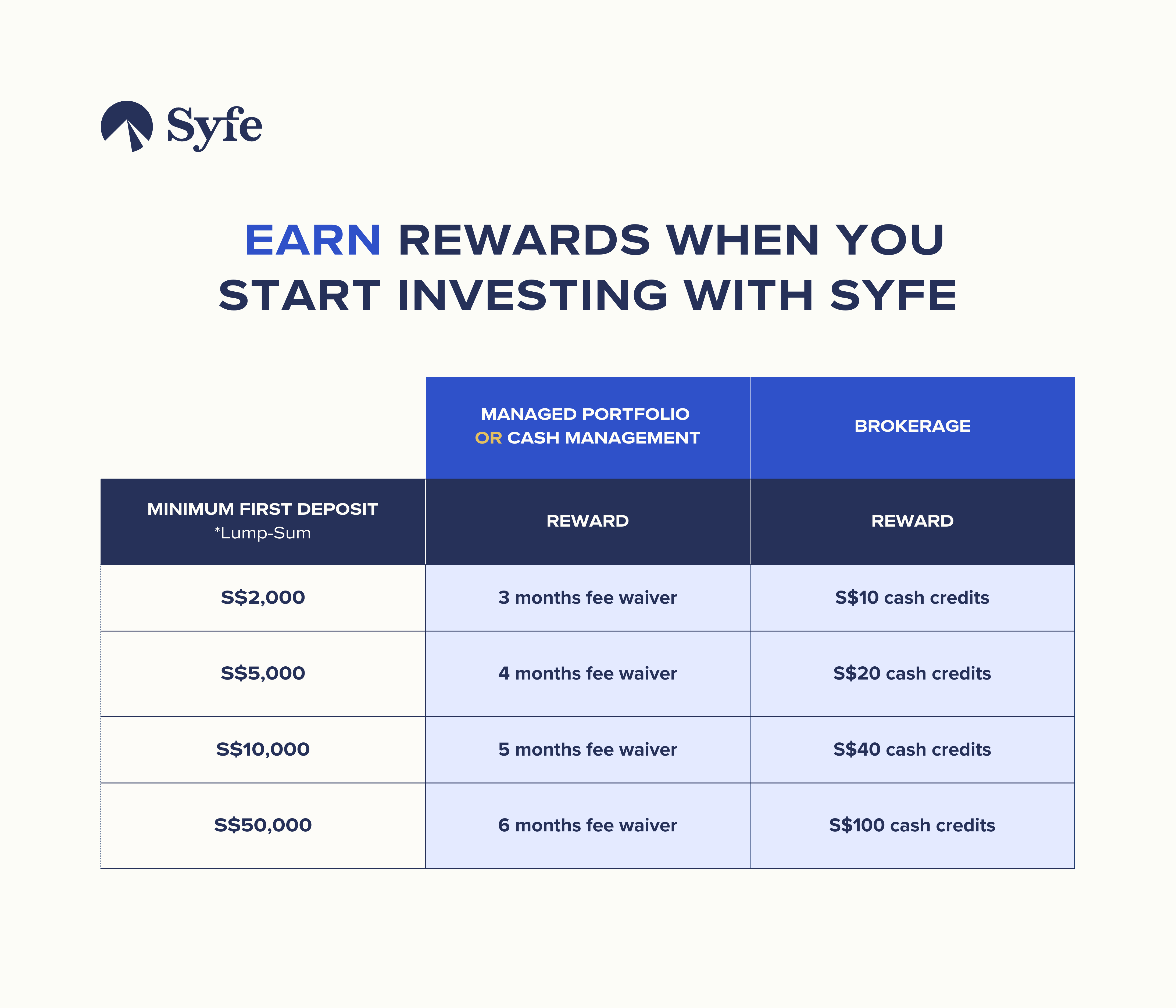 Syfe

EARN REWARDS WHEN YOU START INVESTING WITH SYFE

| | MANAGED PORTFOLIO OR CASH MANAGEMENT | BROKERAGE |
|---|---|---|
| MINIMUM FIRST DEPOSIT *Lump-Sum | REWARD | REWARD |
| S$2,000 | 3 months fee waiver | S$10 cash credits |
| S$5,000 | 4 months fee waiver | S$20 cash credits |
| S$10,000 | 5 months fee waiver | S$40 cash credits |
| S$50,000 | 6 months fee waiver | S$100 cash credits |